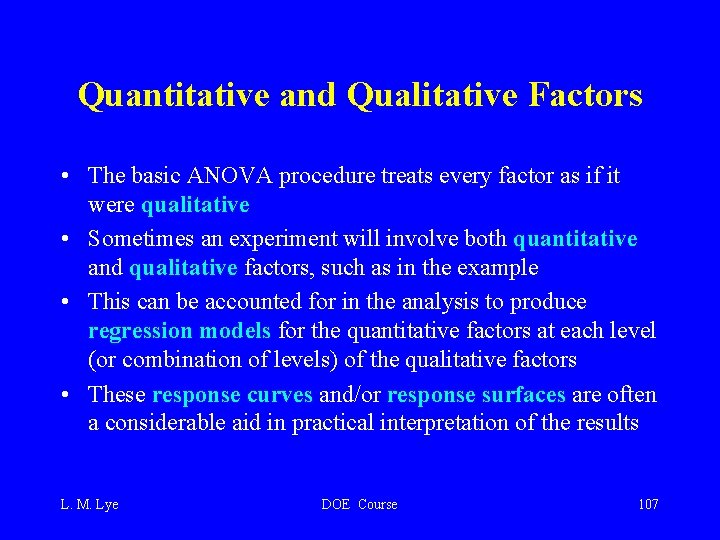 Quantitative and Qualitative Factors

• The basic ANOVA procedure treats every factor as if it were qualitative

• Sometimes an experiment will involve both quantitative and qualitative factors, such as in the example

• This can be accounted for in the analysis to produce regression models for the quantitative factors at each level (or combination of levels) of the qualitative factors

• These response curves and/or response surfaces are often a considerable aid in practical interpretation of the results

L. M. Lye

DOE Course

107